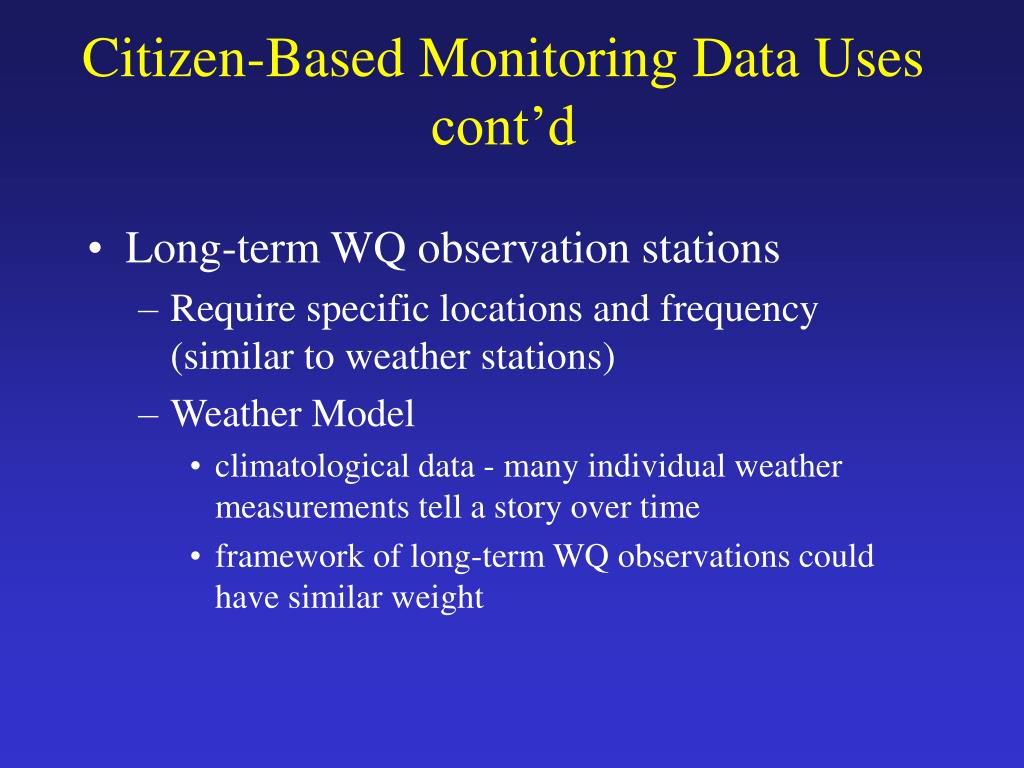 Citizen-Based Monitoring Data Uses cont’d

• Long-term WQ observation stations
– Require specific locations and frequency (similar to weather stations)
– Weather Model
• climatological data - many individual weather measurements tell a story over time
• framework of long-term WQ observations could have similar weight